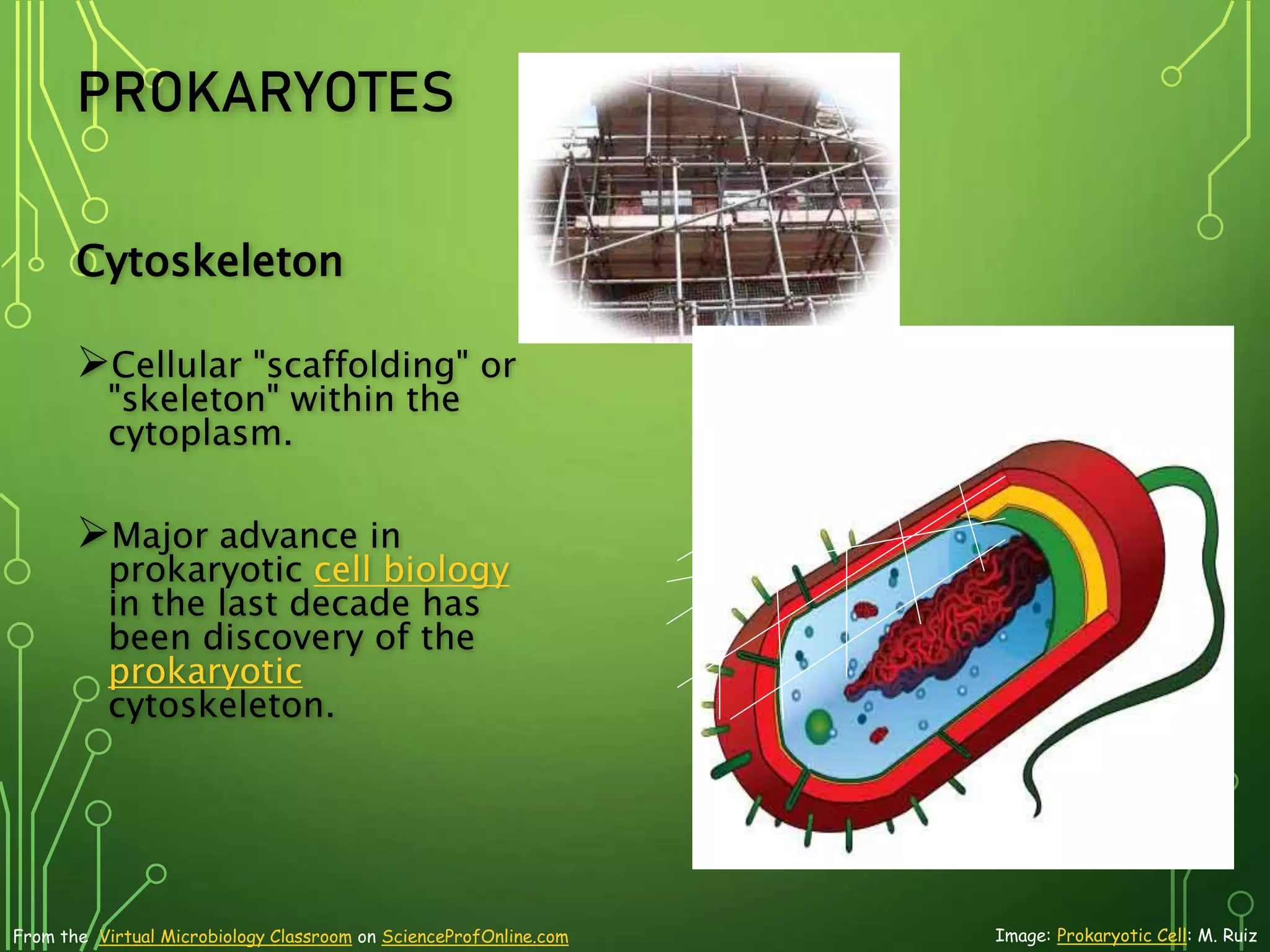 PROKARYOTES

Cytoskeleton

➢Cellular "scaffolding" or "skeleton" within the cytoplasm.

➢Major advance in prokaryotic cell biology in the last decade has been discovery of the prokaryotic cytoskeleton.

From the Virtual Microbiology Classroom on ScienceProfOnline.com

Image: Prokaryotic Cell: M. Ruiz